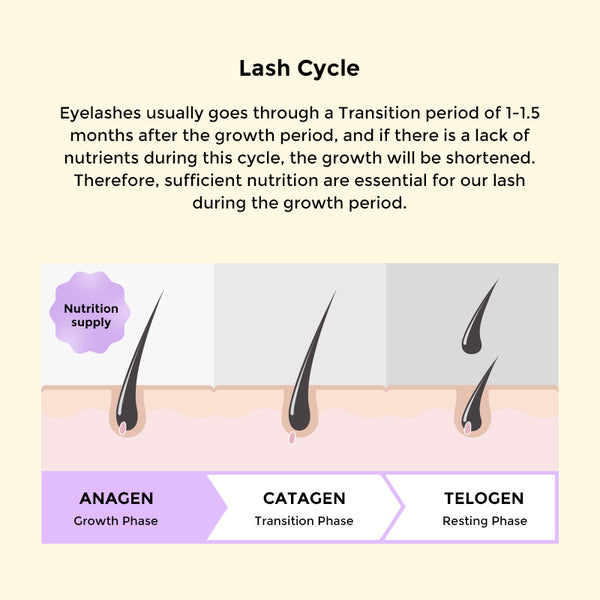 Lash Cycle

Eyelashes usually goes through a Transition period of 1-1.5 months after the growth period, and if there is a lack of nutrients during this cycle, the growth will be shortened. Therefore, sufficient nutrition are essential for our lash during the growth period.

Nutrition supply

ANAGEN
Growth Phase

CATAGEN
Transition Phase

TELOGEN
Resting Phase